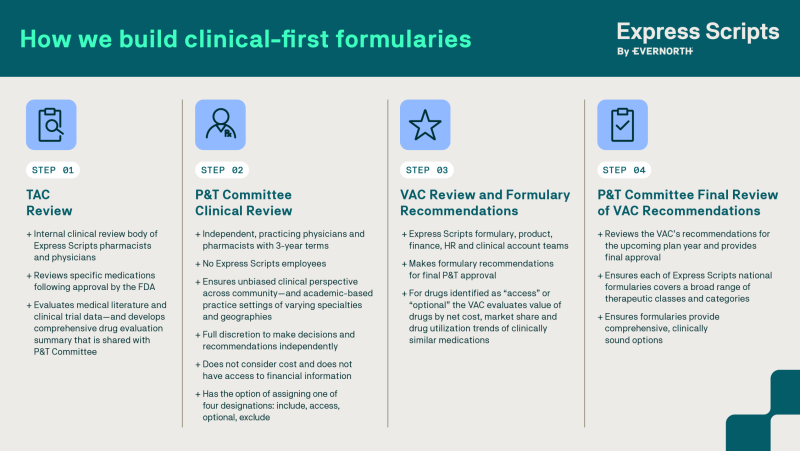 How we build clinical-first formularies

Express Scripts
By EVERNORTH

STEP 01

TAC Review

+ Internal clinical review body of Express Scripts pharmacists and physicians
+ Reviews specific medications following approval by the FDA
+ Evaluates medical literature and clinical trial data—and develops comprehensive drug evaluation summary that is shared with P&T Committee

STEP 02

P&T Committee Clinical Review

+ Independent, practicing physicians and pharmacists with 3-year terms
+ No Express Scripts employees
+ Ensures unbiased clinical perspective across community—and academic-based practice settings of varying specialties and geographies
+ Full discretion to make decisions and recommendations independently
+ Does not consider cost and does not have access to financial information
+ Has the option of assigning one of four designations: include, access, optional, exclude

STEP 03

VAC Review and Formulary Recommendations

+ Express Scripts formulary, product, finance, HR and clinical account teams
+ Makes formulary recommendations for final P&T approval
+ For drugs identified as "access" or "optional" the VAC evaluates value of drugs by net cost, market share and drug utilization trends of clinically similar medications

STEP 04

P&T Committee Final Review of VAC Recommendations

+ Reviews the VAC's recommendations for the upcoming plan year and provides final approval
+ Ensures each of Express Scripts national formularies covers a broad range of therapeutic classes and categories
+ Ensures formularies provide comprehensive, clinically sound options